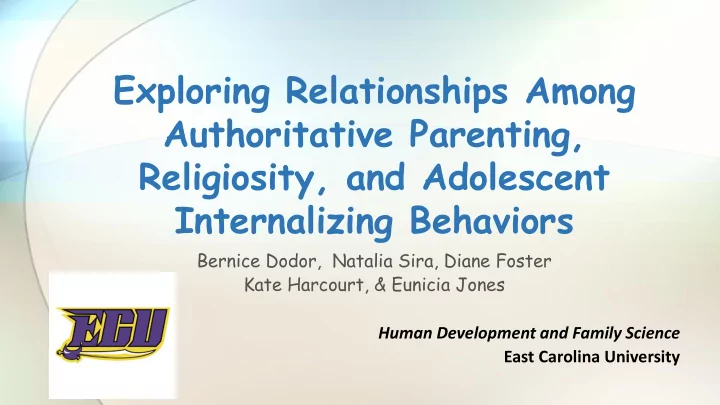 Exploring Relationships Among Authoritative Parenting, Religiosity, and Adolescent Internalizing Behaviors

Bernice Dodor, Natalia Sira, Diane Foster
Kate Harcourt, & Eunicia Jones

ECU

Human Development and Family Science
East Carolina University